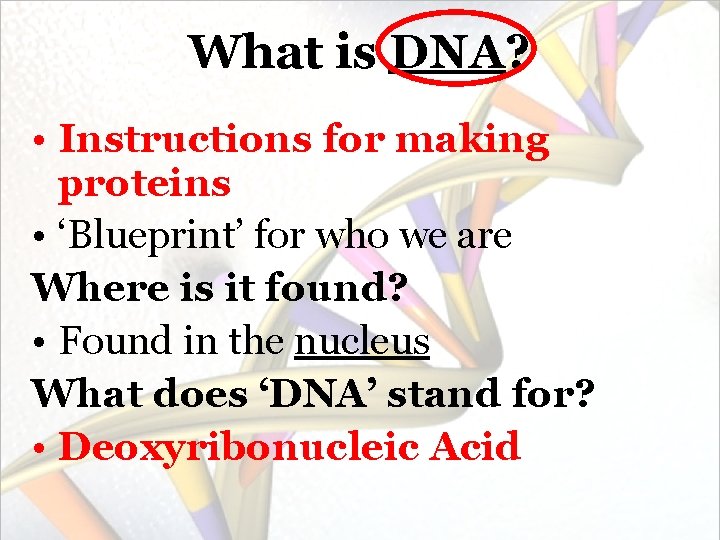 What is DNA?

• Instructions for making proteins
• ‘Blueprint’ for who we are

Where is it found?

• Found in the nucleus

What does ‘DNA’ stand for?

• Deoxyribonucleic Acid